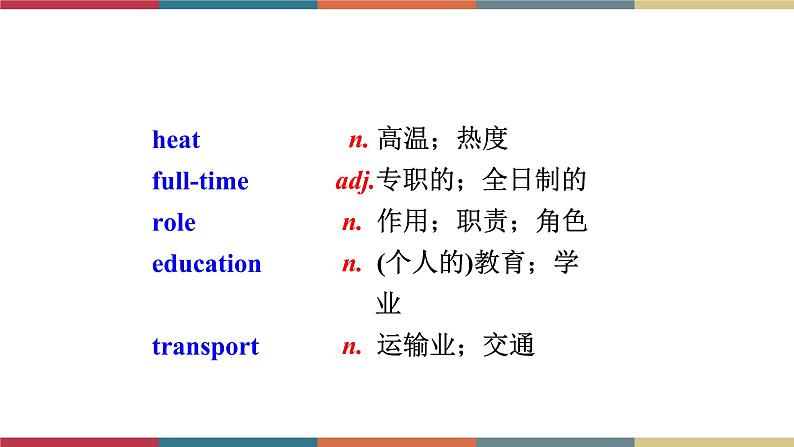 heat n. 高温；热度
full-time adj. 专职的；全日制的
role n. 作用；职责；角色
education n. (个人的)教育；学业
transport n. 运输业；交通